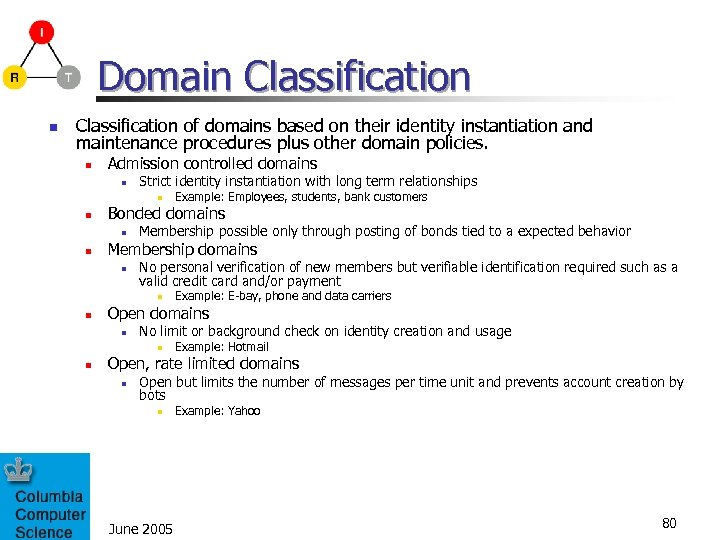 I

R T

Domain Classification

Classification of domains based on their identity instantiation and maintenance procedures plus other domain policies.

Admission controlled domains

Strict identity instantiation with long term relationships

Example: Employees, students, bank customers

Bonded domains

Membership possible only through posting of bonds tied to a expected behavior

Membership domains

No personal verification of new members but verifiable identification required such as a valid credit card and/or payment

Example: E-bay, phone and data carriers

Open domains

No limit or background check on identity creation and usage

Example: Hotmail

Open, rate limited domains

Open but limits the number of messages per time unit and prevents account creation by bots

Example: Yahoo

Columbia Computer Science

June 2005

80